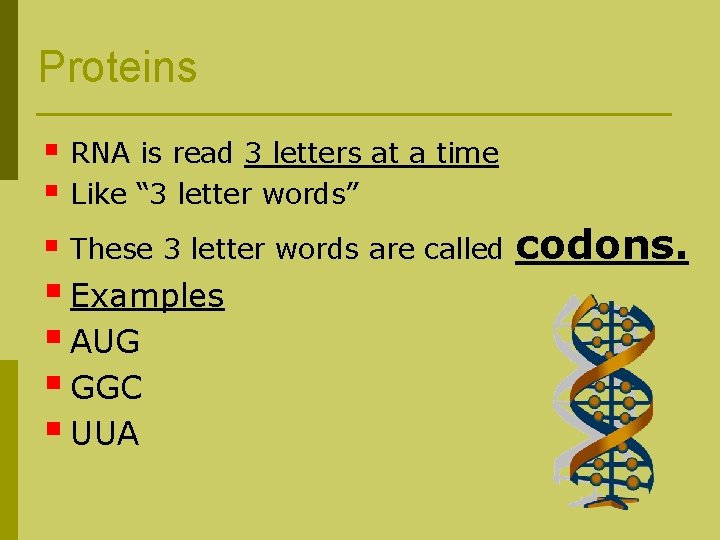 Proteins

RNA is read 3 letters at a time
Like “3 letter words”
These 3 letter words are called codons.
Examples
AUG
GGC
UUA